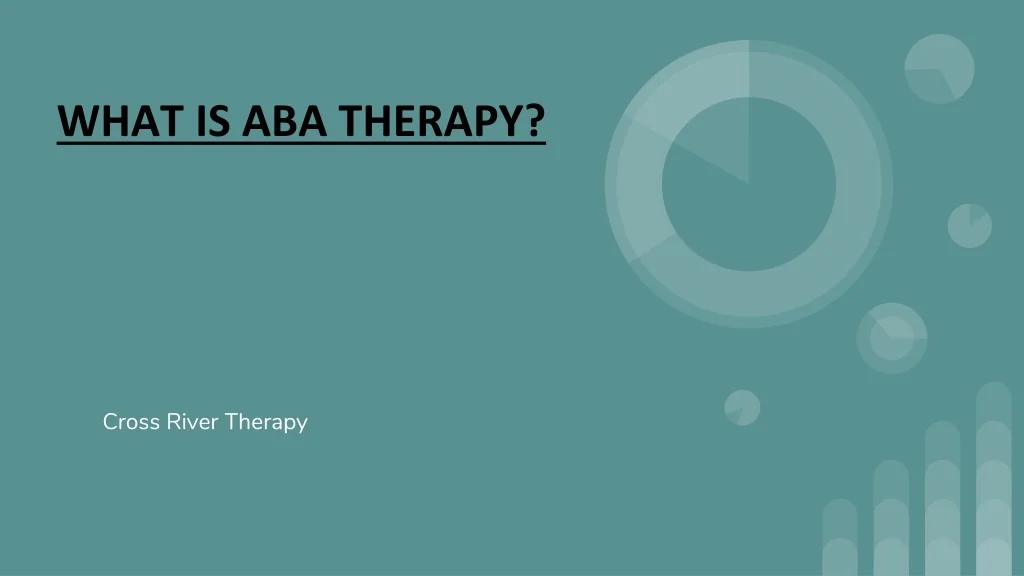 WHAT IS ABA THERAPY?

Cross River Therapy